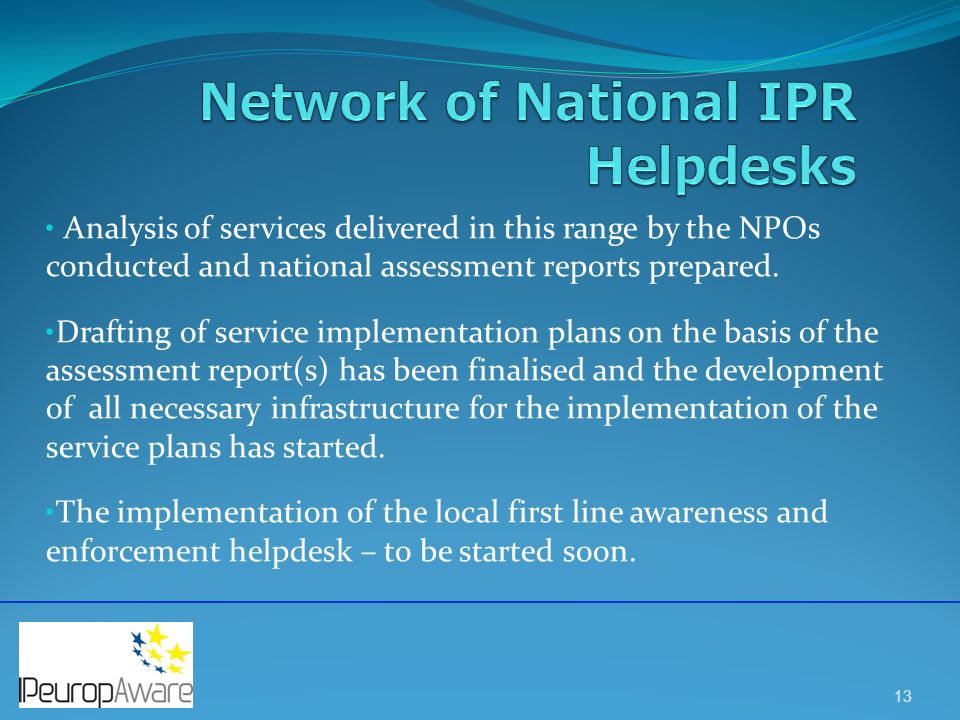 Network of National IPR Helpdesks

• Analysis of services delivered in this range by the NPOs conducted and national assessment reports prepared.

•Drafting of service implementation plans on the basis of the assessment report(s) has been finalised and the development of all necessary infrastructure for the implementation of the service plans has started.

•The implementation of the local first line awareness and enforcement helpdesk – to be started soon.

IPeuropAware

13